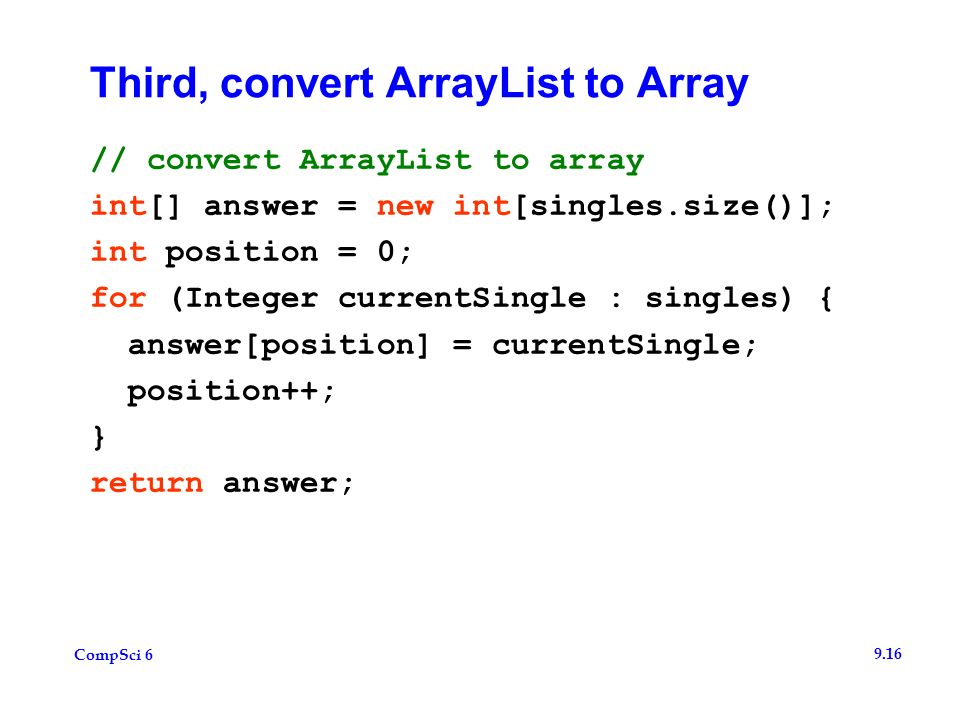 Third, convert ArrayList to Array

// convert ArrayList to array
int[] answer = new int[singles.size()];
int position = 0;
for (Integer currentSingle : singles) {
  answer[position] = currentSingle;
  position++;
}
return answer;

CompSci 6

9.16